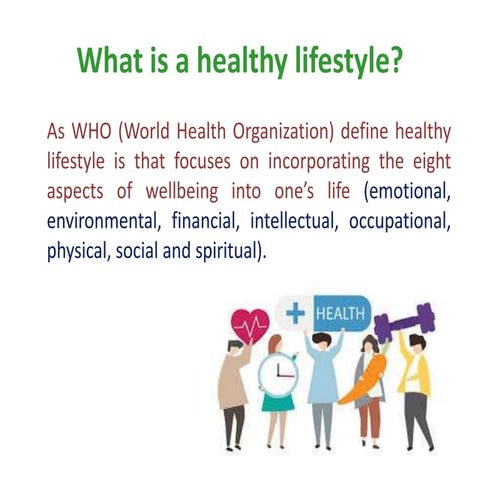 What is a healthy lifestyle?

As WHO (World Health Organization) define healthy lifestyle is that focuses on incorporating the eight aspects of wellbeing into one's life (emotional, environmental, financial, intellectual, occupational, physical, social and spiritual).

HEALTH